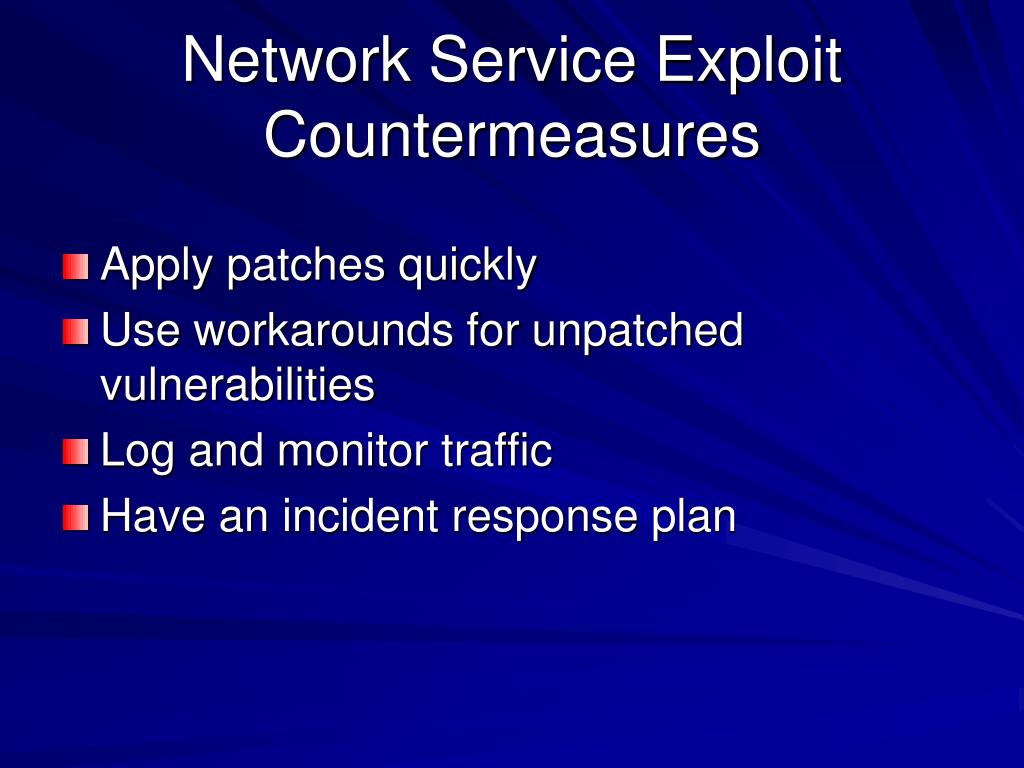 Network Service Exploit Countermeasures

Apply patches quickly
Use workarounds for unpatched vulnerabilities
Log and monitor traffic
Have an incident response plan